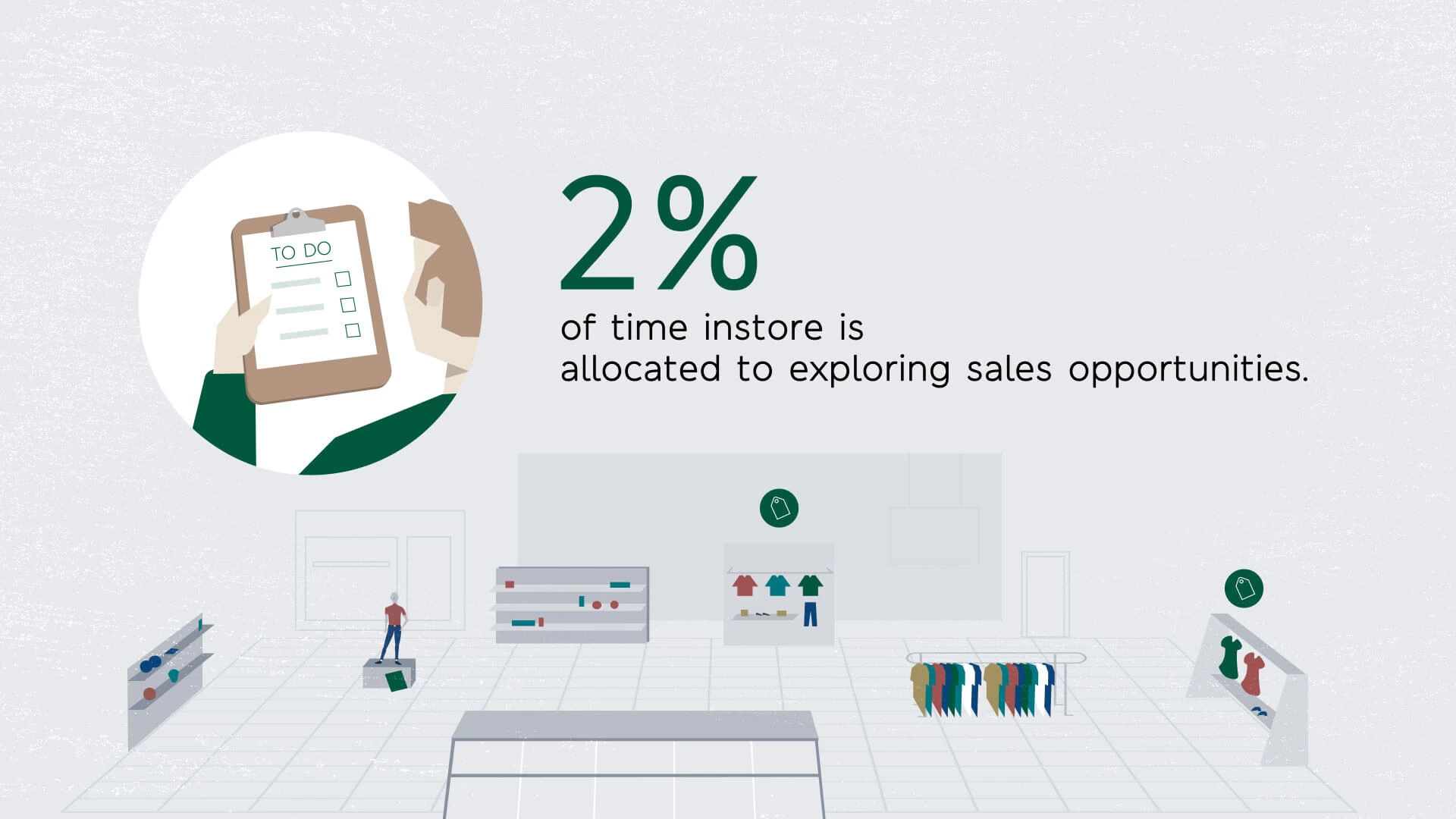 TO DO

2%

of time instore is allocated to exploring sales opportunities.